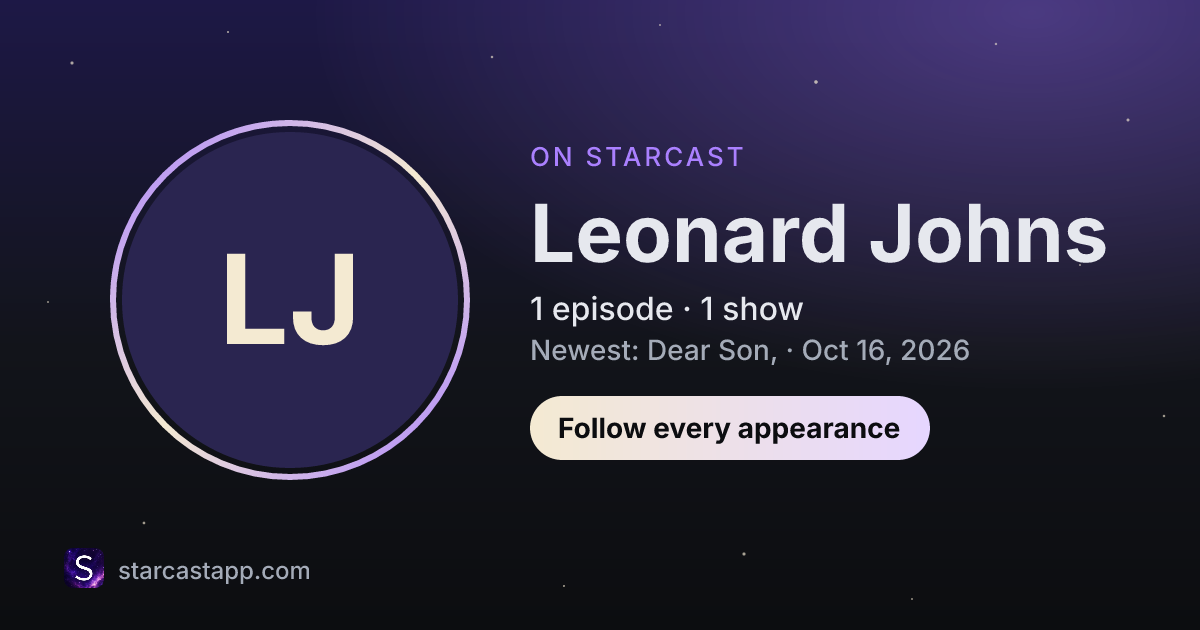 LJ

ON STARCAST

Leonard Johns

1 episode · 1 show

Newest: Dear Son, · Oct 16, 2026

Follow every appearance

S

starcastapp.com